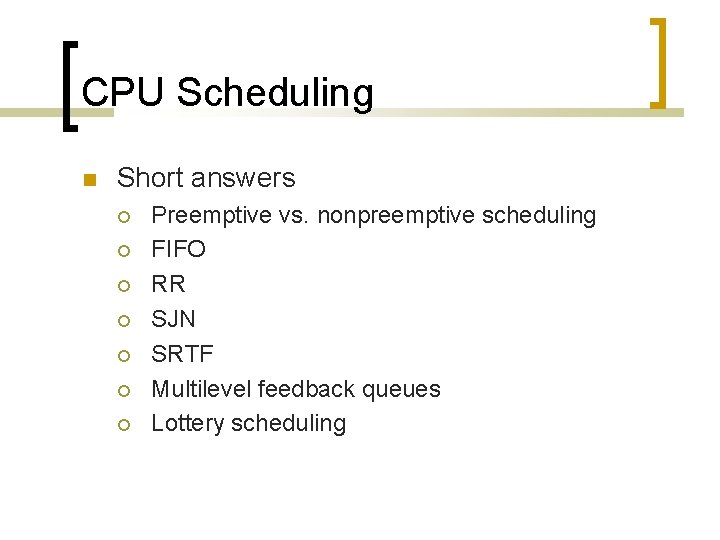 CPU Scheduling

Short answers

Preemptive vs. nonpreemptive scheduling

FIFO

RR

SJN

SRTF

Multilevel feedback queues

Lottery scheduling